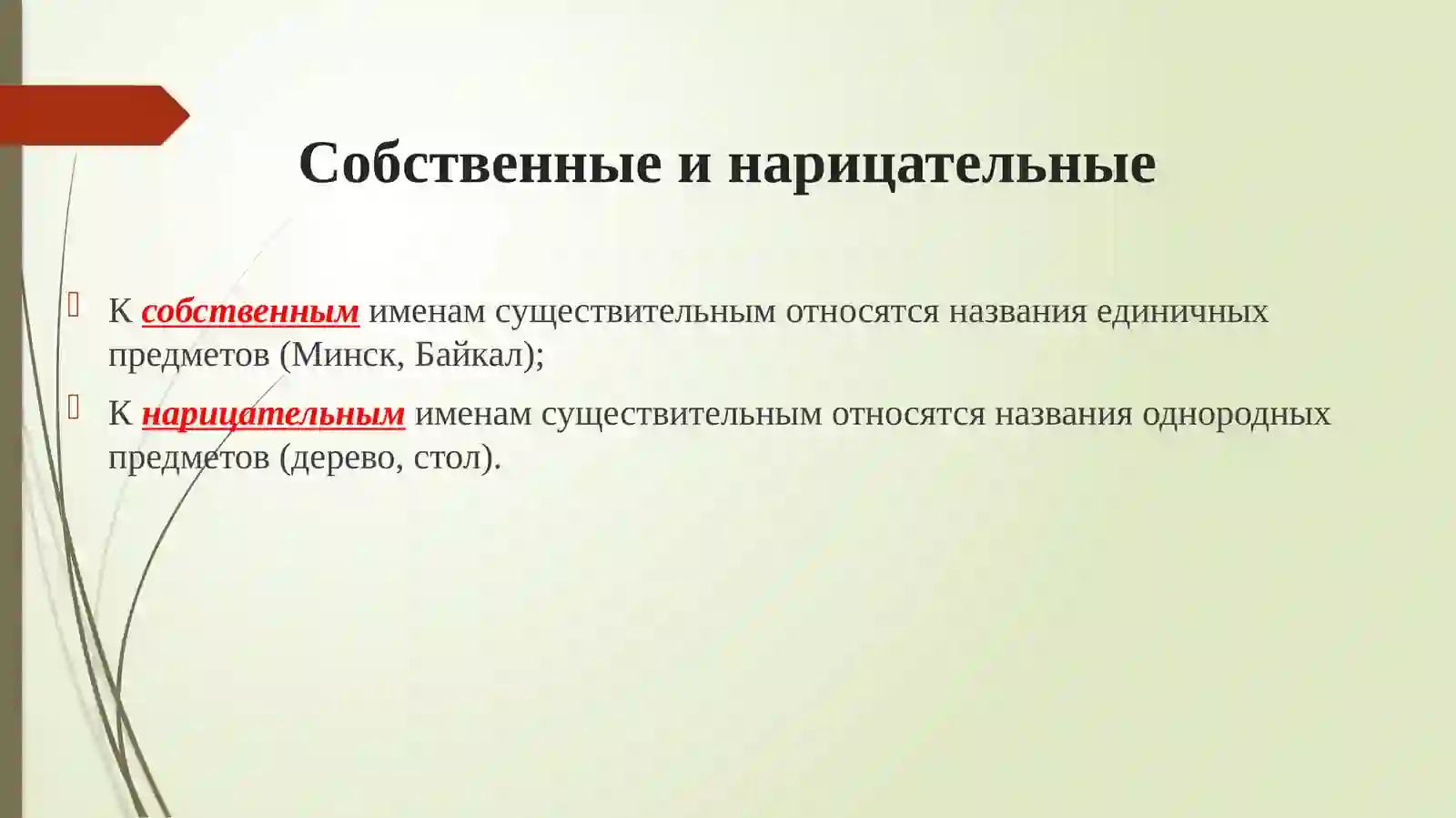 Собственные и нарицательные

К собственным именам существительным относятся названия единичных предметов (Минск, Байкал);

К нарицательным именам существительным относятся названия однородных предметов (дерево, стол).